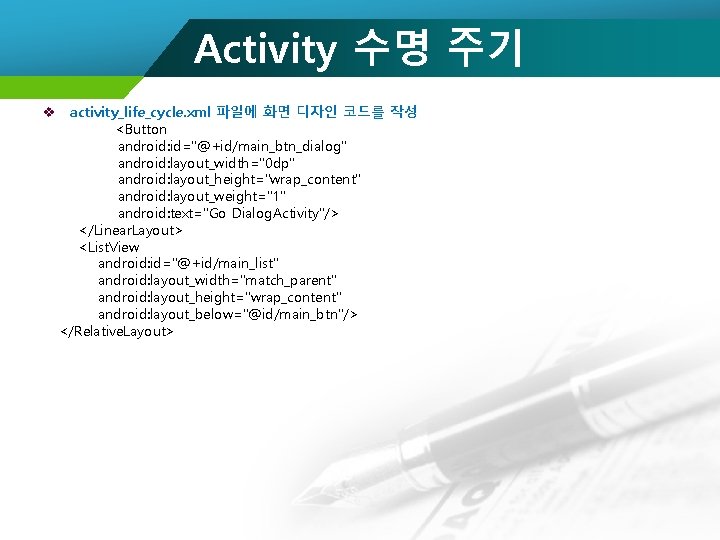 Activity 수명 주기

❖ activity_life_cycle.xml 파일에 화면 디자인 코드를 작성

<Button
android:id="@+id/main_btn_dialog"
android:layout_width="0dp"
android:layout_height="wrap_content"
android:layout_weight="1"
android:text="Go DialogActivity"/>
</LinearLayout>
<ListView
android:id="@+id/main_list"
android:layout_width="match_parent"
android:layout_height="wrap_content"
android:layout_below="@id/main_btn"/>
</RelativeLayout>